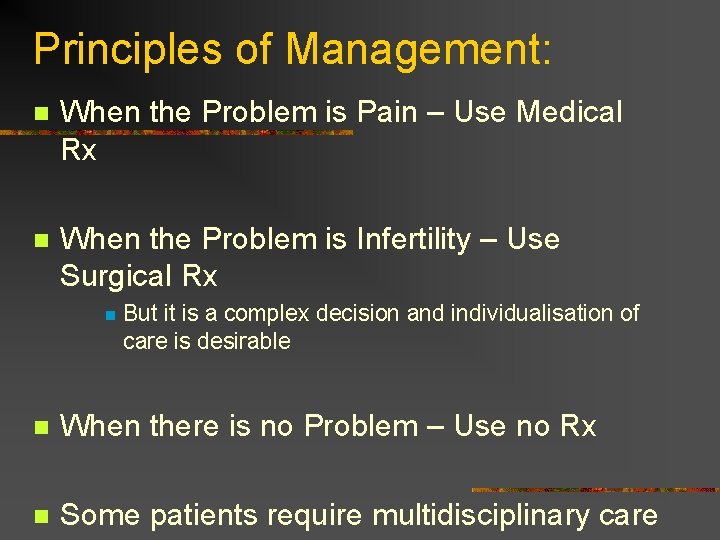 Principles of Management:

When the Problem is Pain – Use Medical Rx

When the Problem is Infertility – Use Surgical Rx

But it is a complex decision and individualisation of care is desirable

When there is no Problem – Use no Rx

Some patients require multidisciplinary care